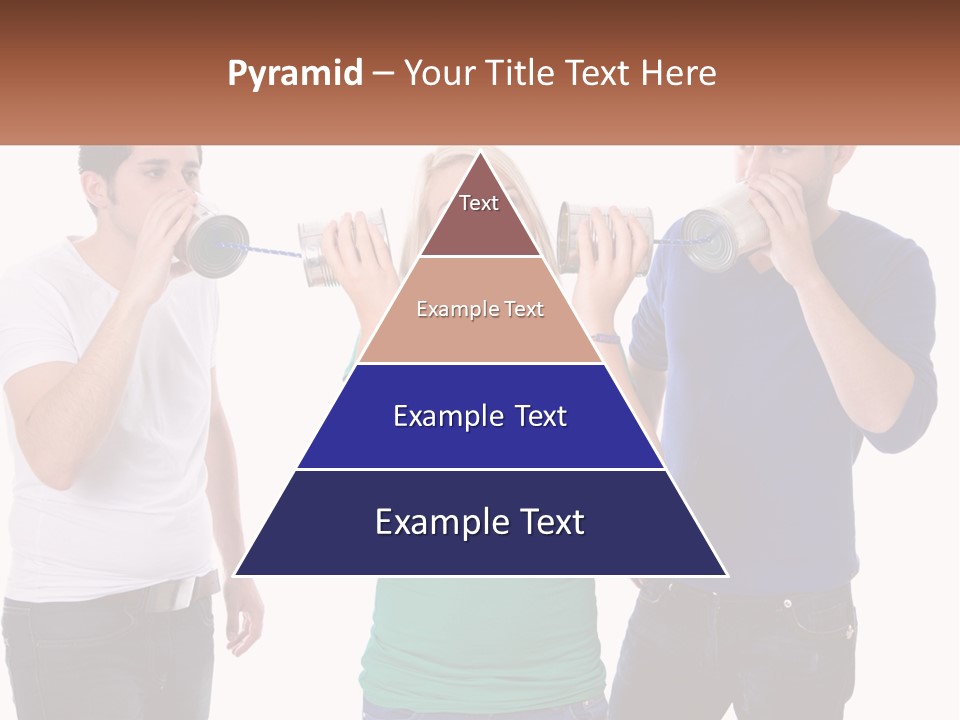 Pyramid – Your Title Text Here

Text

Example Text

Example Text

Example Text